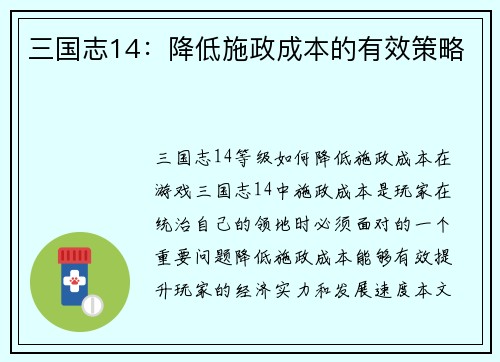 三国志14：降低施政成本的有效策略

三国志14等级如何降低施政成本在游戏三国志14中施政成本是玩家在统治自己的领地时必须面对的一个重要问题降低施政成本能够有效提升玩家的经济实力和发展速度本文